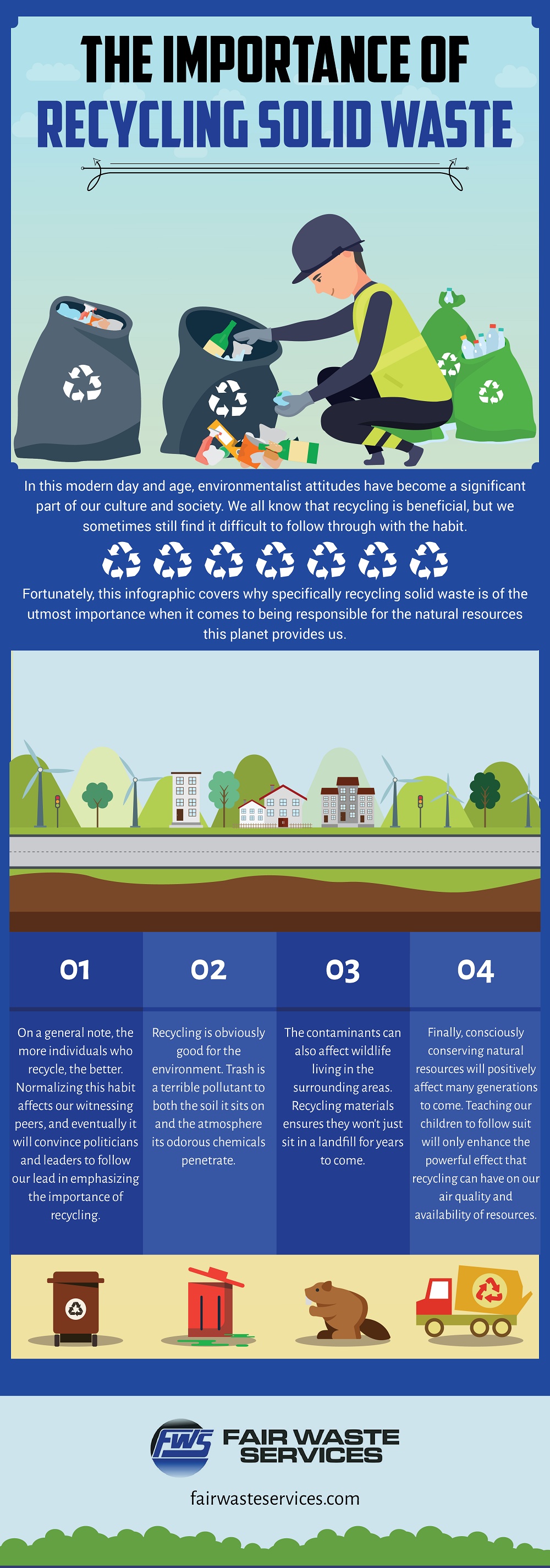 THE IMPORTANCE OF
RECYCLING SOLID WASTE

In this modern day and age, environmentalist attitudes have become a significant part of our culture and society. We all know that recycling is beneficial, but we sometimes still find it difficult to follow through with the habit.

Fortunately, this infographic covers why specifically recycling solid waste is of the utmost importance when it comes to being responsible for the natural resources this planet provides us.

01

On a general note, the more individuals who recycle, the better. Normalizing this habit affects our witnessing peers, and eventually it will convince politicians and leaders to follow our lead in emphasizing the importance of recycling.

02

Recycling is obviously good for the environment. Trash is a terrible pollutant to both the soil it sits on and the atmosphere its odorous chemicals penetrate.

03

The contaminants can also affect wildlife living in the surrounding areas. Recycling materials ensures they won't just sit in a landfill for years to come.

04

Finally, consciously conserving natural resources will positively affect many generations to come. Teaching our children to follow suit will only enhance the powerful effect that recycling can have on our air quality and availability of resources.

FWS FAIR WASTE SERVICES

fairwasteservices.com